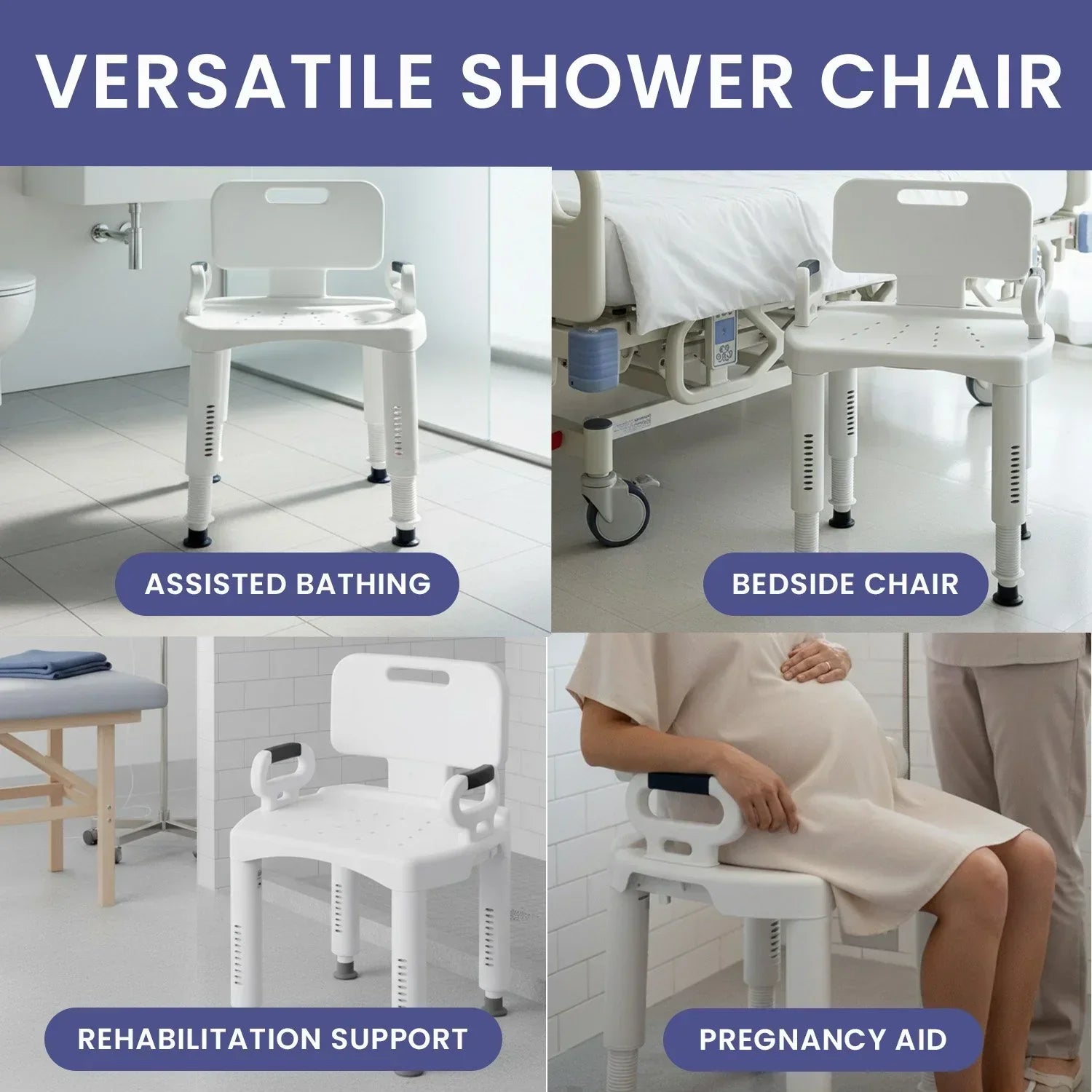 VERSATILE SHOWER CHAIR

ASSISTED BATHING

BEDSIDE CHAIR

REHABILITATION SUPPORT

PREGNANCY AID